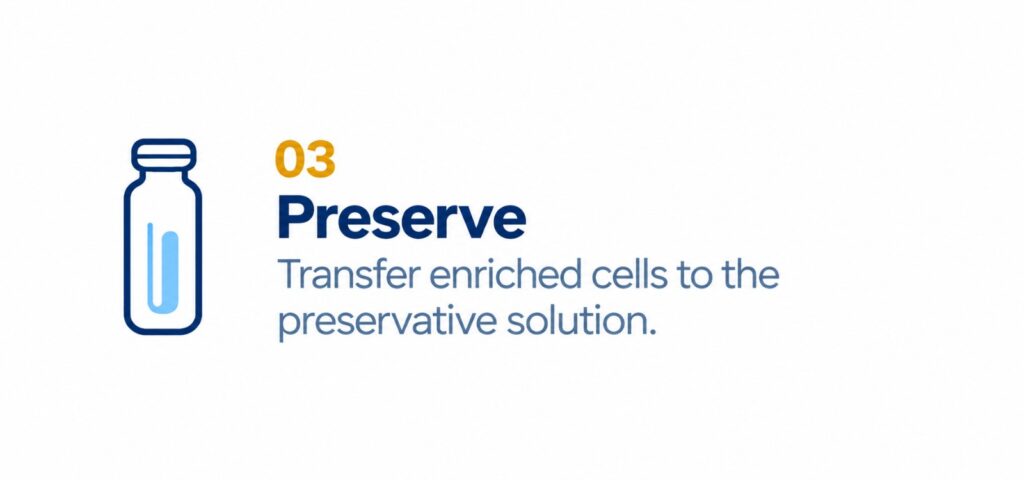 03

Preserve

Transfer enriched cells to the preservative solution.